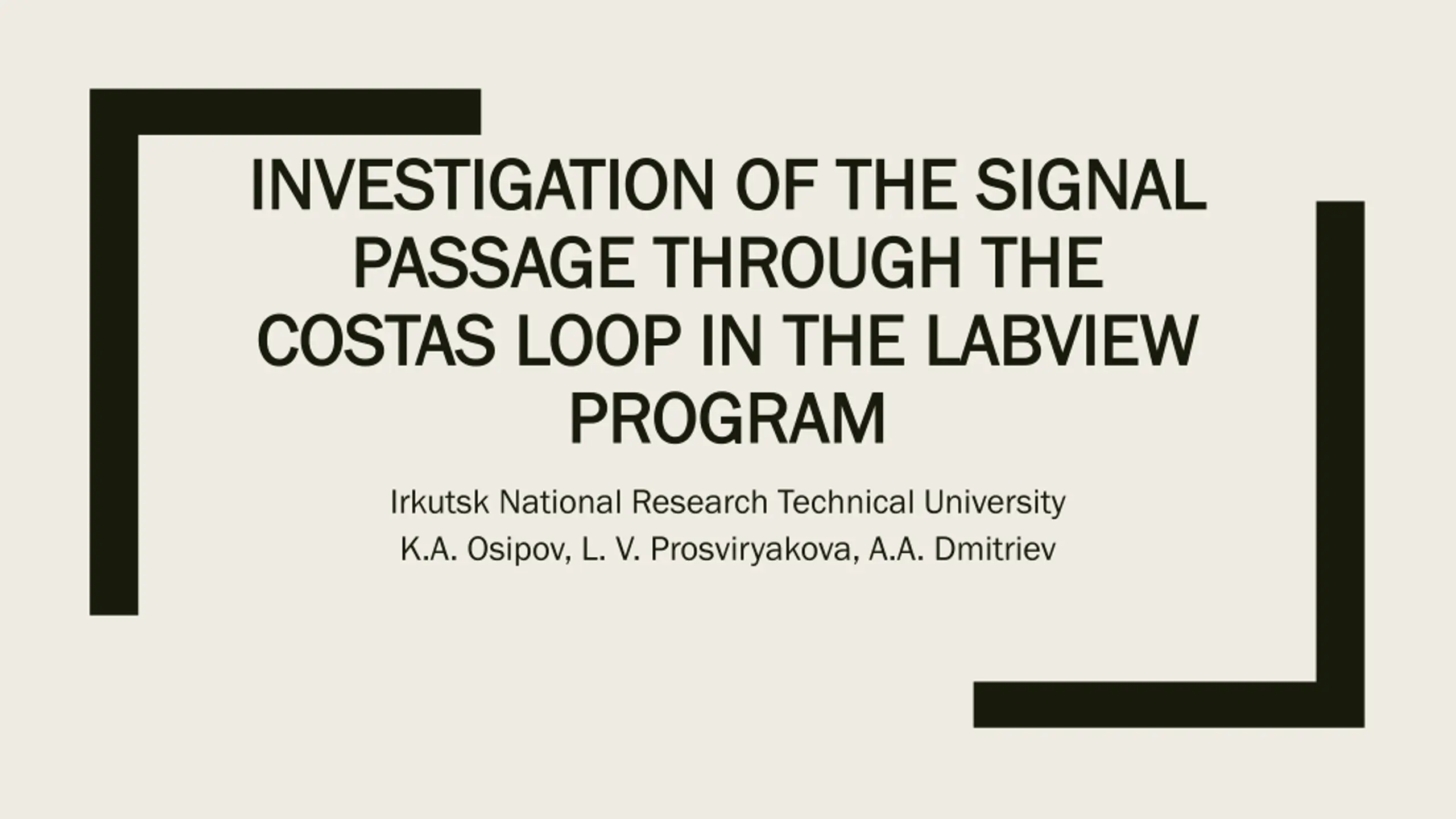 INVESTIGATION OF THE SIGNAL PASSAGE THROUGH THE COSTAS LOOP IN THE LABVIEW PROGRAM

Irkutsk National Research Technical University
K.A. Osipov, L. V. Prosviryakova, A.A. Dmitriev